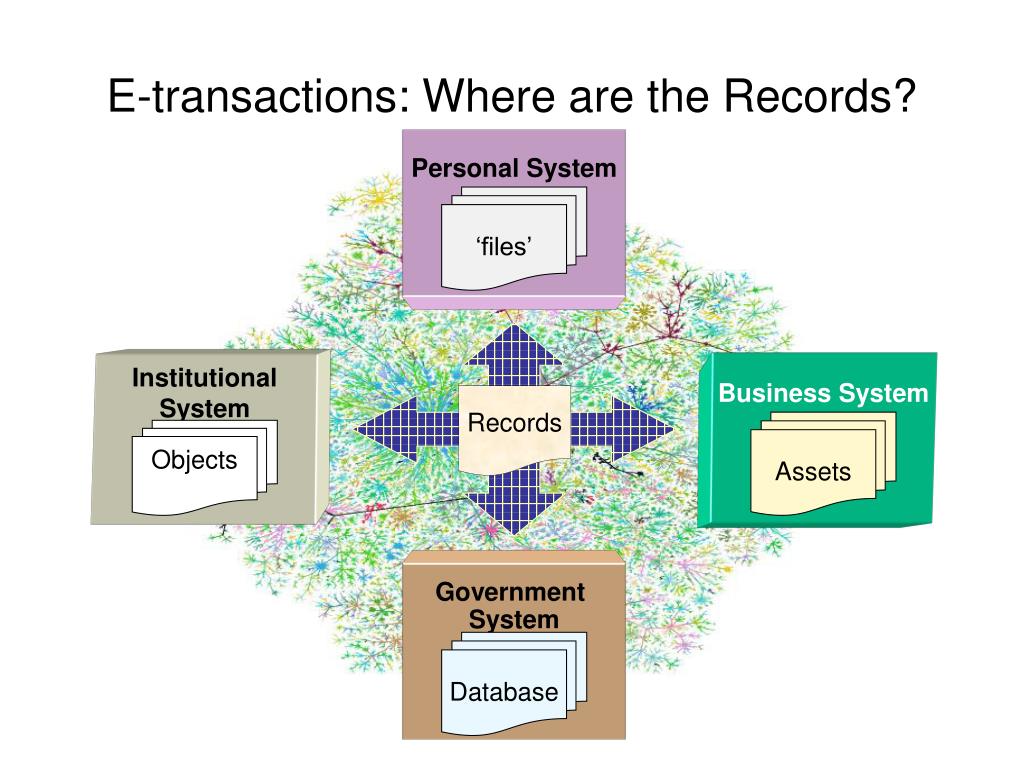 E-transactions: Where are the Records?

Personal System

‘files’

Institutional System

Objects

Records

Business System

Assets

Government System

Database